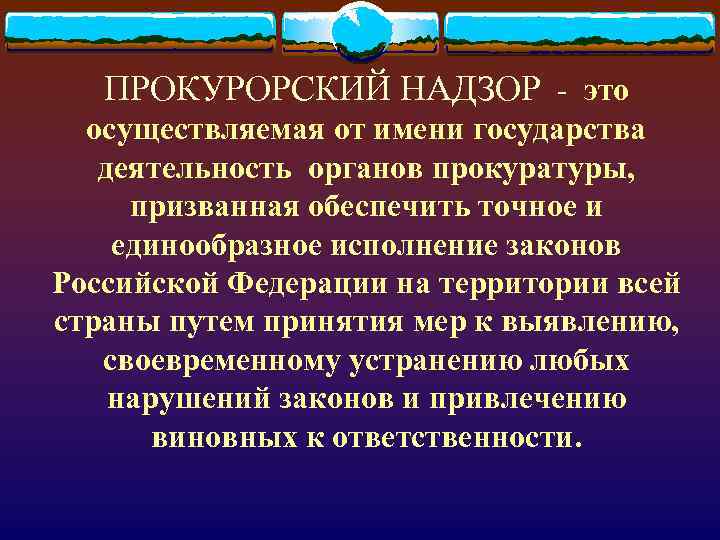 ПРОКУРОРСКИЙ НАДЗОР - это осуществляемая от имени государства деятельность органов прокуратуры, призванная обеспечить точное и единообразное исполнение законов Российской Федерации на территории всей страны путем принятия мер к выявлению, своевременному устранению любых нарушений законов и привлечению виновных к ответственности.